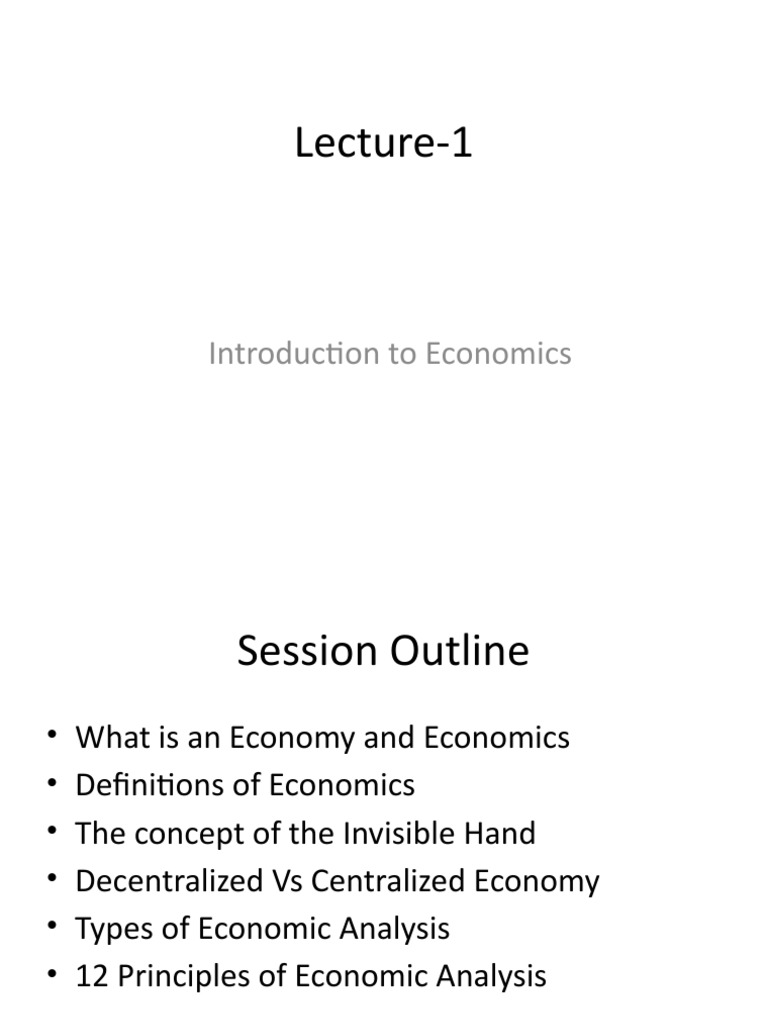 Lecture-1

Introduction to Economics

Session Outline

• What is an Economy and Economics
• Definitions of Economics
• The concept of the Invisible Hand
• Decentralized Vs Centralized Economy
• Types of Economic Analysis
• 12 Principles of Economic Analysis